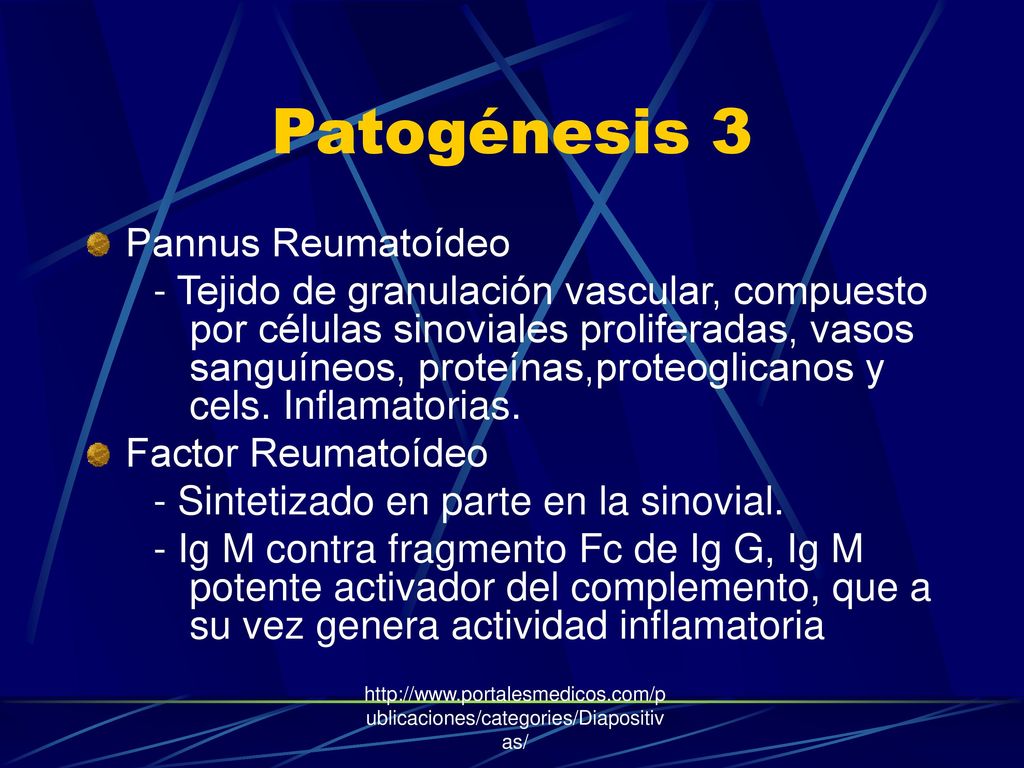 Patogénesis 3

Pannus Reumatoídeo

- Tejido de granulación vascular, compuesto por células sinoviales proliferadas, vasos sanguíneos, proteínas,proteoglicanos y cels. Inflamatorias.

Factor Reumatoídeo

- Sintetizado en parte en la sinovial.

- Ig M contra fragmento Fc de Ig G, Ig M potente activador del complemento, que a su vez genera actividad inflamatoria

http://www.portalesmedicos.com/publicaciones/categories/Diapositivas/